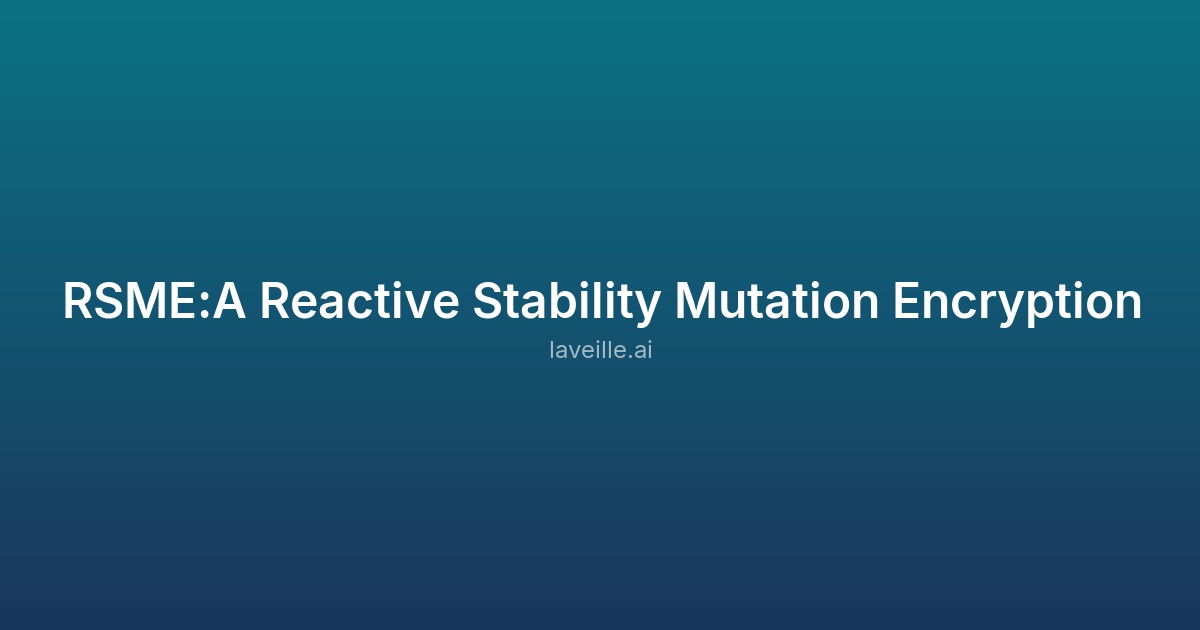 RSME:A Reactive Stability Mutation Encryption

laveille.ai